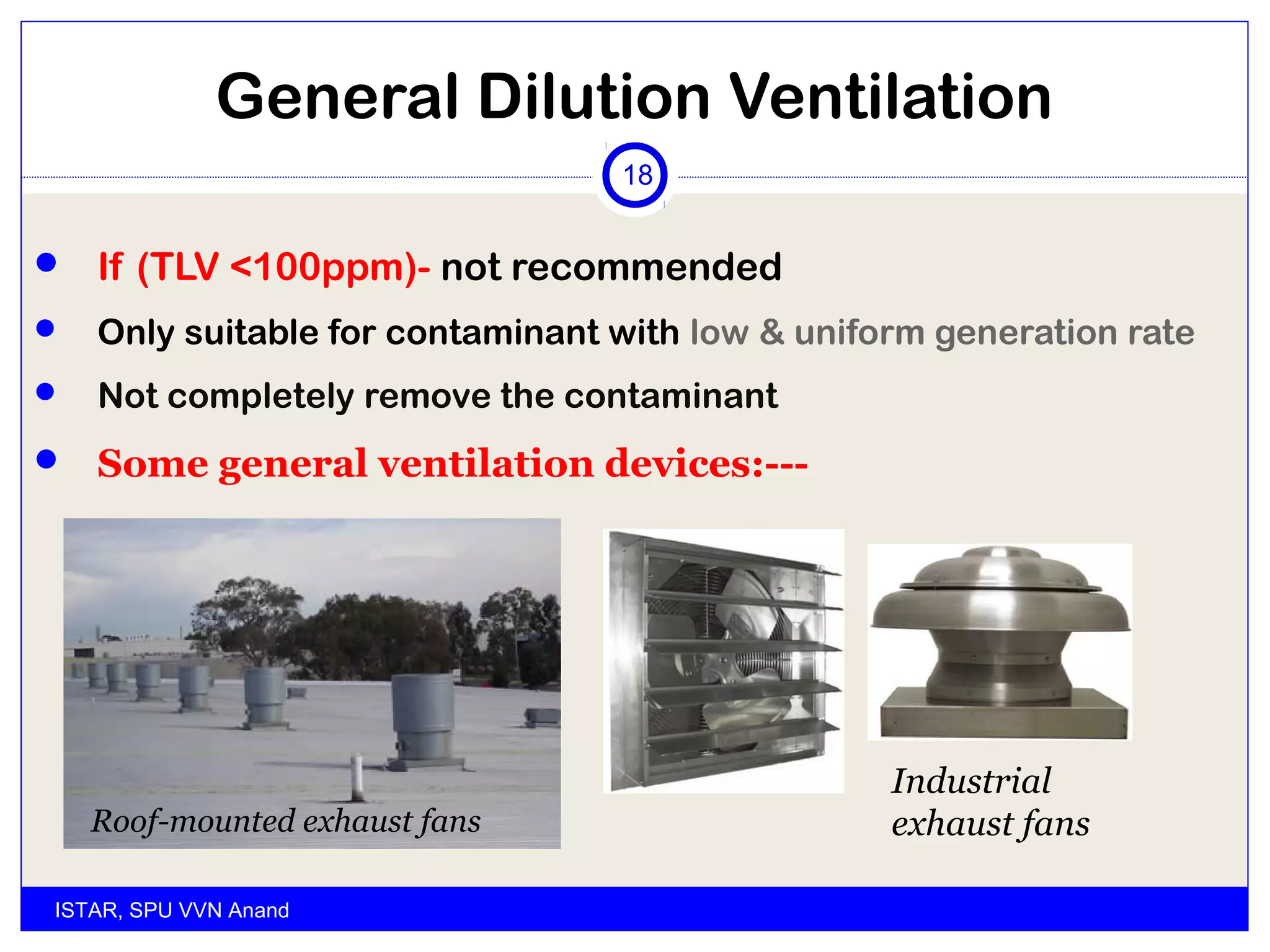 General Dilution Ventilation

18

- If (TLV <100ppm)- not recommended
- Only suitable for contaminant with low & uniform generation rate
- Not completely remove the contaminant
- Some general ventilation devices:---

Roof-mounted exhaust fans

Industrial exhaust fans

ISTAR, SPU VVN Anand